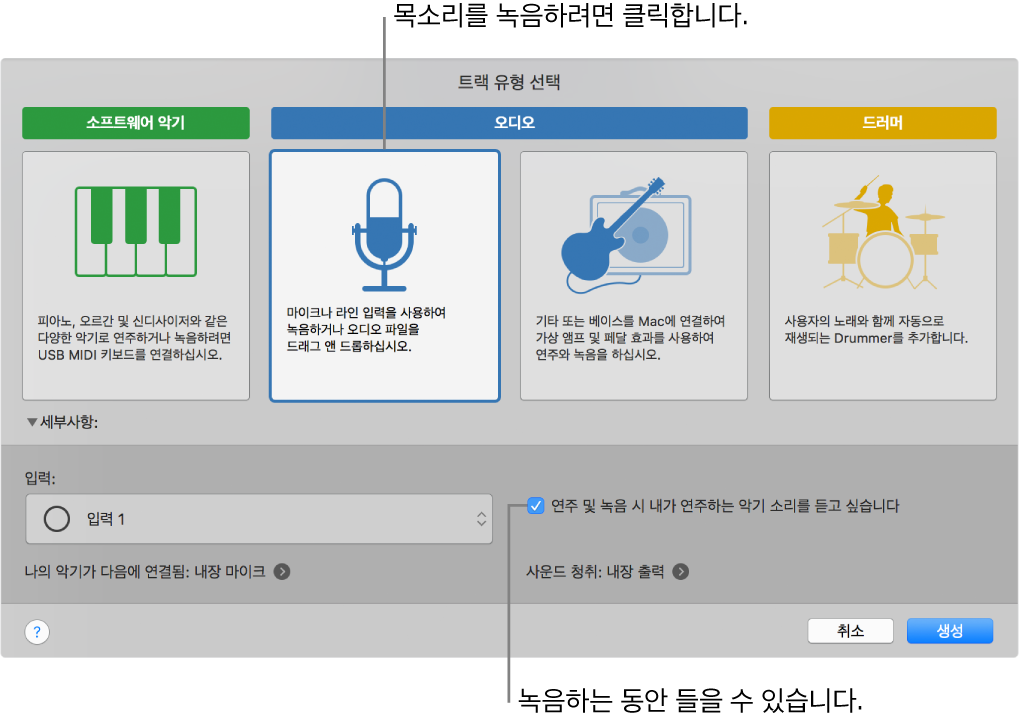 목소리를 녹음하려면 클릭합니다.

트랙 유형 선택

소프트웨어 악기

오디오

드러머

피아노, 오르간 및 신디사이저와 같은 다양한 악기로 연주하거나 녹음하려면 USB MIDI 키보드를 연결하십시오.

마이크나 라인 입력을 사용하여 녹음하거나 오디오 파일을 드래그 앤 드롭하십시오.

기타 또는 베이스를 Mac에 연결하여 가상 앰프 및 페달 효과를 사용하여 연주와 녹음을 하십시오.

사용자의 노래와 함께 자동으로 재생되는 Drummer를 추가합니다.

▼세부사항:

입력:

입력 1

연주 및 녹음 시 내가 연주하는 악기 소리를 듣고 싶습니다

나의 악기가 다음에 연결됨: 내장 마이크

사운드 청취: 내장 출력

?

취소

생성

녹음하는 동안 들을 수 있습니다.